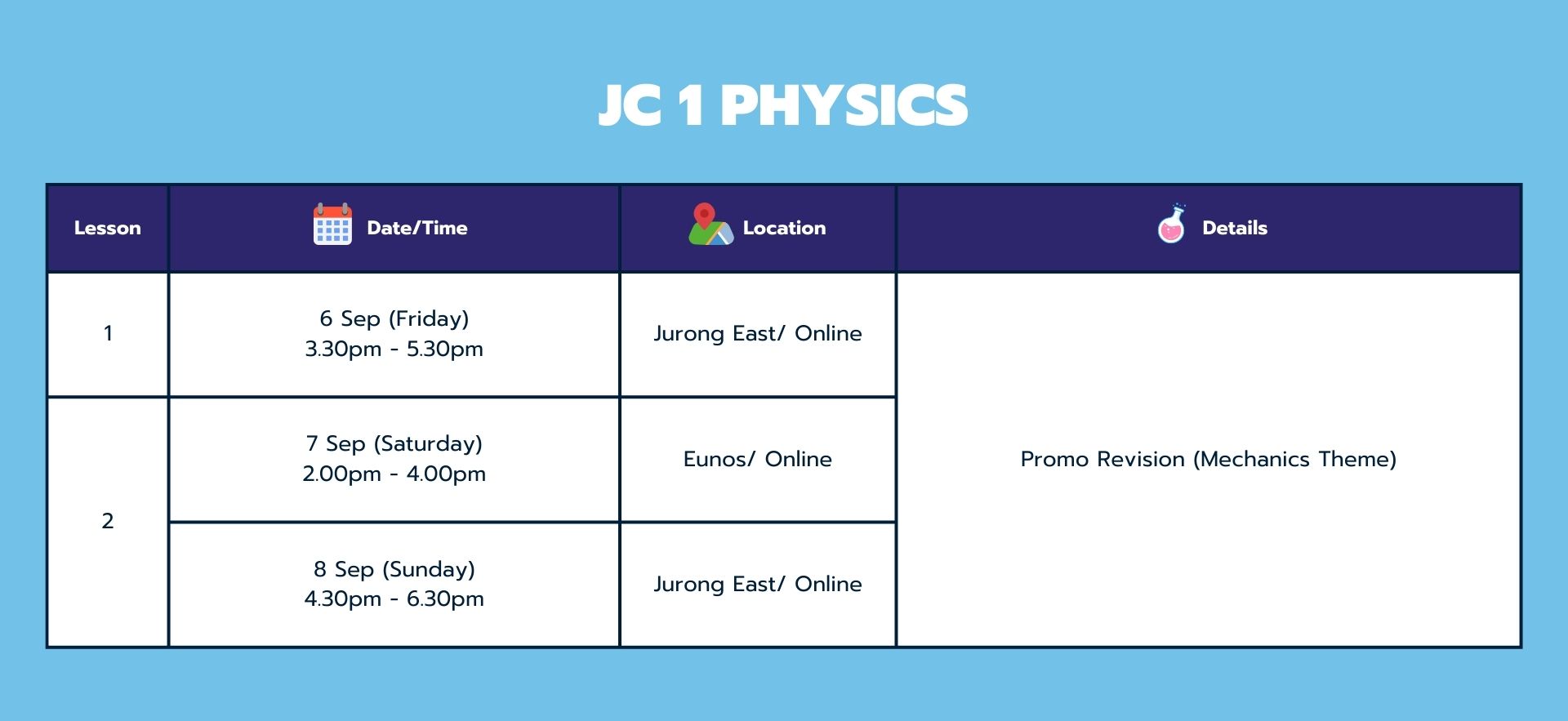 JC 1 PHYSICS

| Lesson | Date/Time | Location | Details |
|---|---|---|---|
| 1 | 6 Sep (Friday) 3.30pm - 5.30pm | Jurong East/ Online | Promo Revision (Mechanics Theme) |
| 2 | 7 Sep (Saturday) 2.00pm - 4.00pm | Eunos/ Online | |
| | 8 Sep (Sunday) 4.30pm - 6.30pm | Jurong East/ Online | |